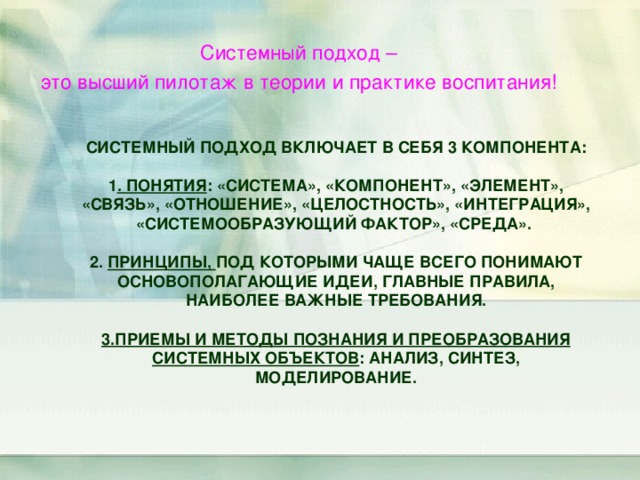 Системный подход –
это высший пилотаж в теории и практике воспитания!

СИСТЕМНЫЙ ПОДХОД ВКЛЮЧАЕТ В СЕБЯ 3 КОМПОНЕНТА:

1. ПОНЯТИЯ: «СИСТЕМА», «КОМПОНЕНТ», «ЭЛЕМЕНТ», «СВЯЗЬ», «ОТНОШЕНИЕ», «ЦЕЛОСТНОСТЬ», «ИНТЕГРАЦИЯ», «СИСТЕМООБРАЗУЮЩИЙ ФАКТОР», «СРЕДА».

2. ПРИНЦИПЫ, ПОД КОТОРЫМИ ЧАЩЕ ВСЕГО ПОНИМАЮТ ОСНОВОПОЛАГАЮЩИЕ ИДЕИ, ГЛАВНЫЕ ПРАВИЛА, НАИБОЛЕЕ ВАЖНЫЕ ТРЕБОВАНИЯ.

3.ПРИЕМЫ И МЕТОДЫ ПОЗНАНИЯ И ПРЕОБРАЗОВАНИЯ СИСТЕМНЫХ ОБЪЕКТОВ: АНАЛИЗ, СИНТЕЗ, МОДЕЛИРОВАНИЕ.